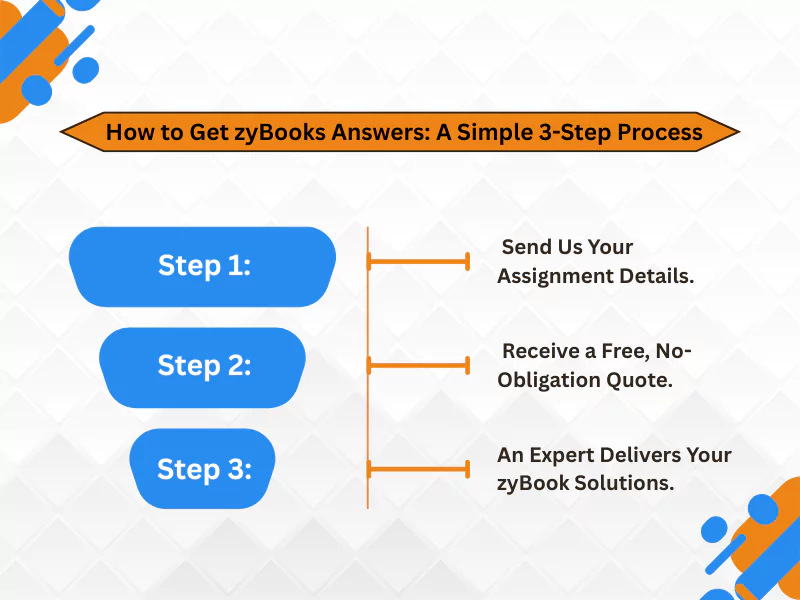 How to Get zyBooks Answers: A Simple 3-Step Process

Step 1:

Send Us Your Assignment Details.

Step 2:

Receive a Free, No-Obligation Quote.

Step 3:

An Expert Delivers Your zyBook Solutions.